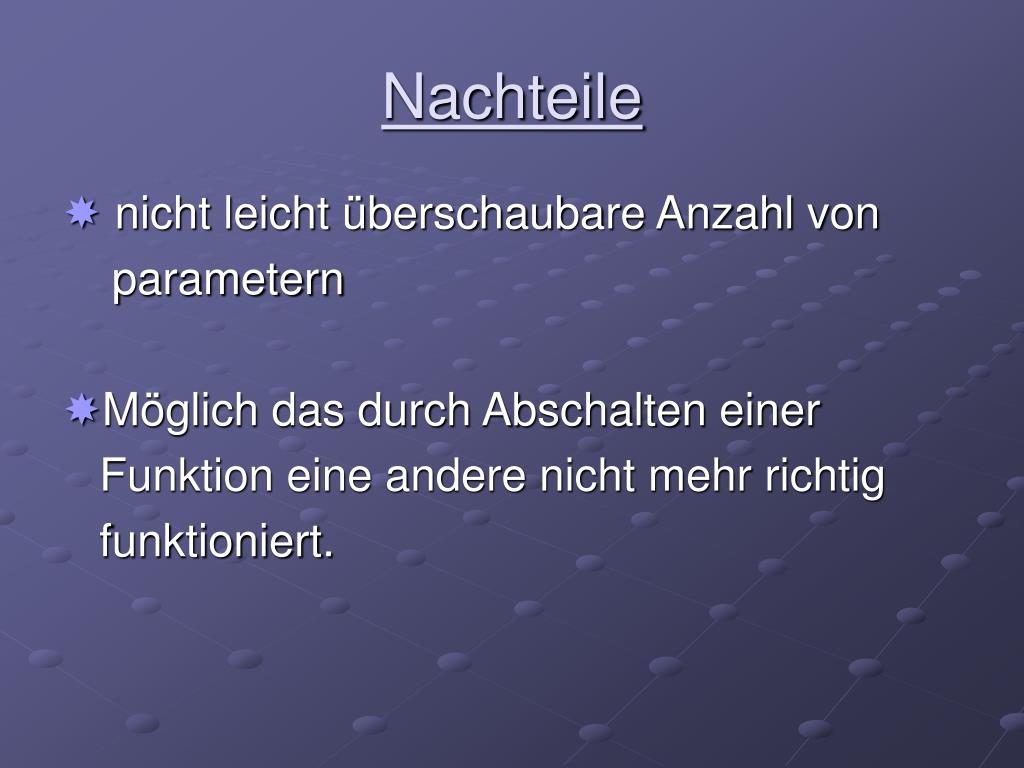 Nachteile

nicht leicht überschaubare Anzahl von parametern

Möglich das durch Abschalten einer Funktion eine andere nicht mehr richtig funktioniert.